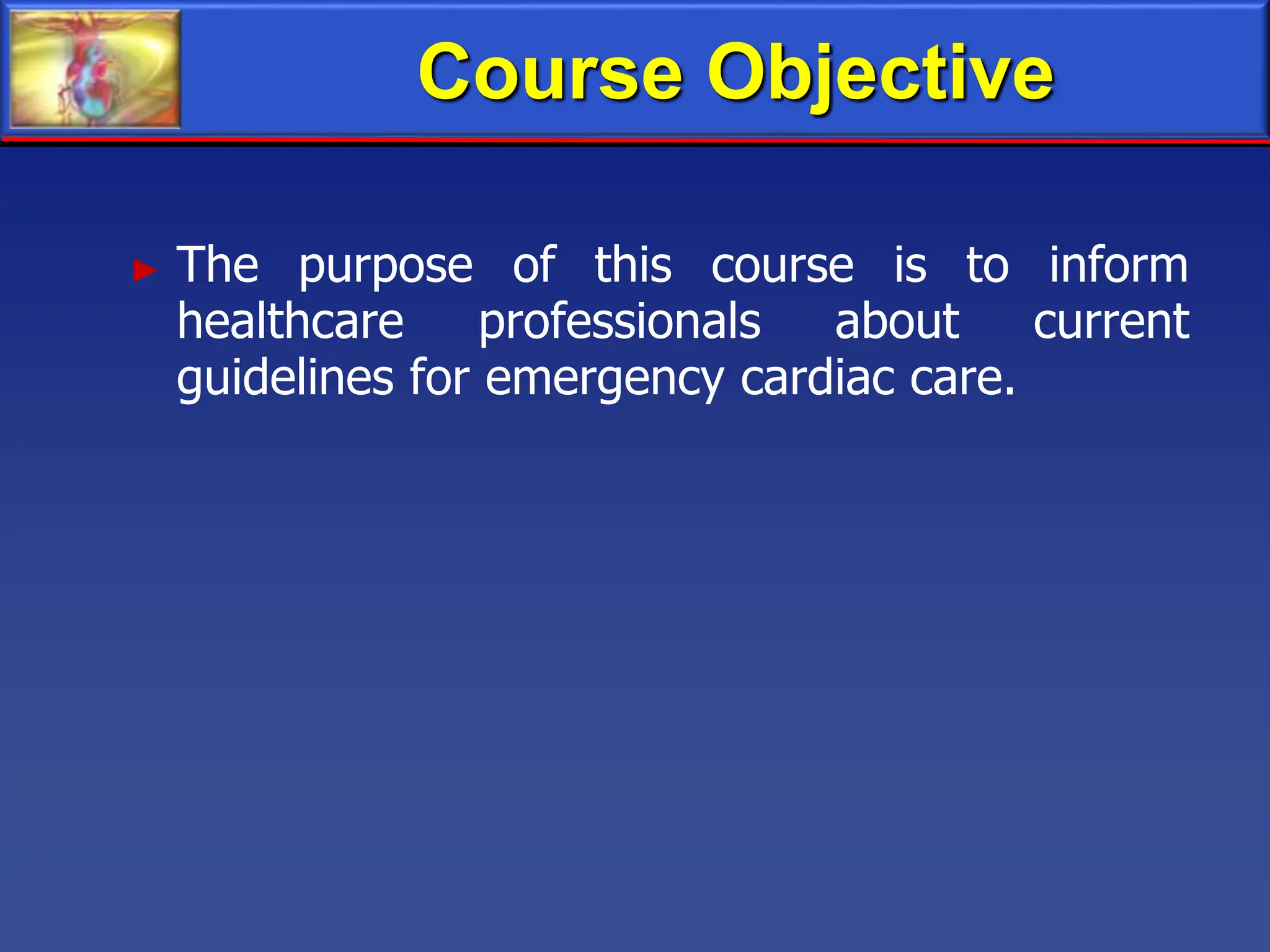 Course Objective

► The purpose of this course is to inform healthcare professionals about current guidelines for emergency cardiac care.